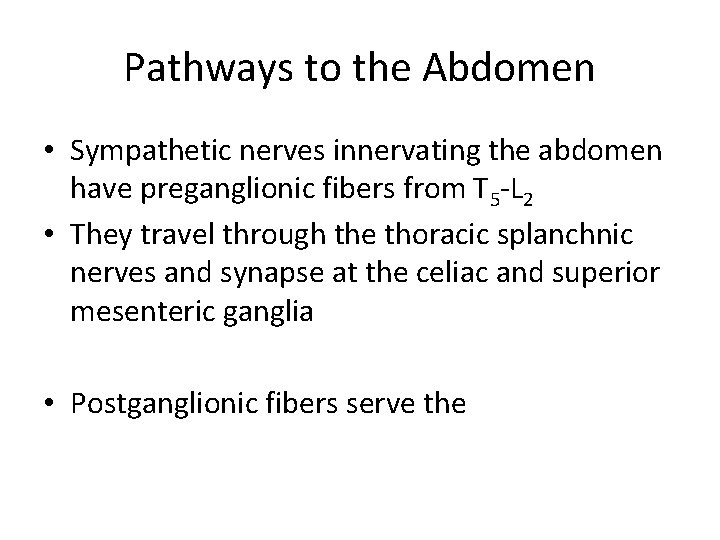 Pathways to the Abdomen

• Sympathetic nerves innervating the abdomen have preganglionic fibers from $T_5$-$L_2$
• They travel through the thoracic splanchnic nerves and synapse at the celiac and superior mesenteric ganglia

• Postganglionic fibers serve the